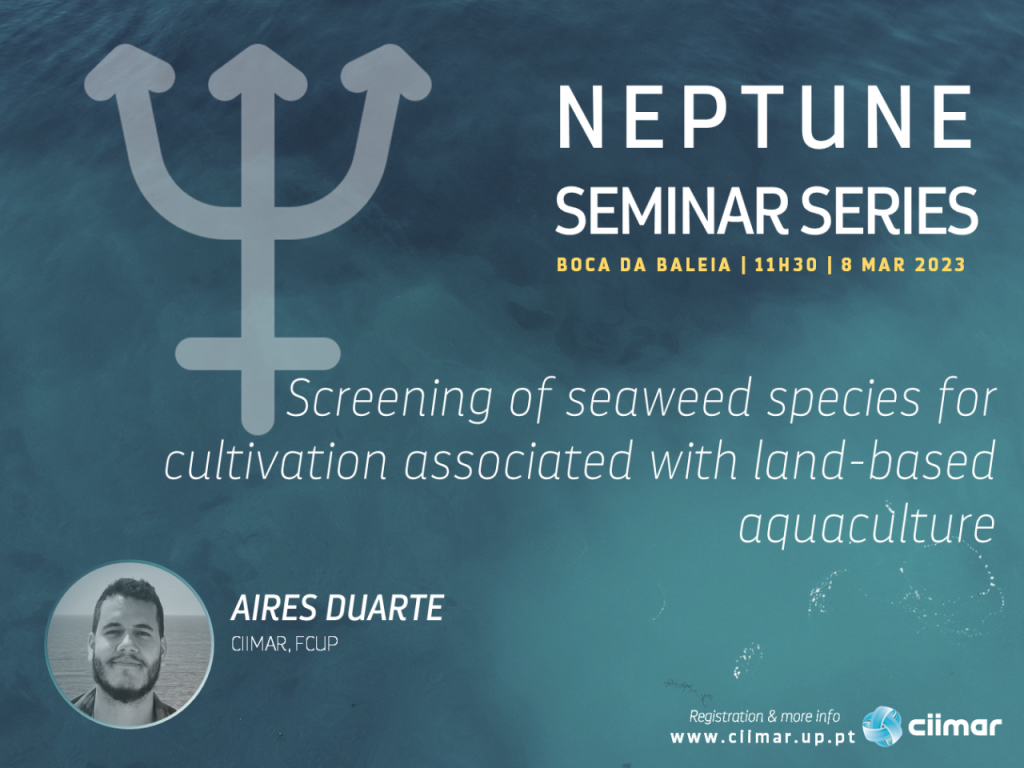 NEPTUNE
SEMINAR SERIES
BOCA DA BALEIA | 11H30 | 8 MAR 2023

Screening of seaweed species for cultivation associated with land-based aquaculture

AIRES DUARTE
CIIMAR, FCUP

Registration & more info
www.ciimar.up.pt

ciimar